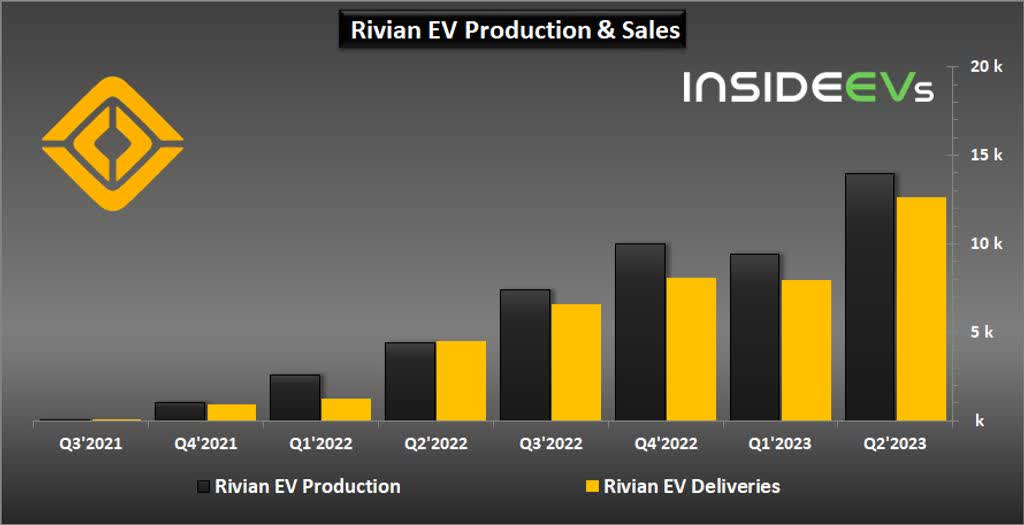 Rivian EV Production & Sales

INSIDEEVs

20 k
15 k
10 k
5 k
k

Q3'2021
Q4'2021
Q1'2022
Q2'2022
Q3'2022
Q4'2022
Q1'2023
Q2'2023

Rivian EV Production
Rivian EV Deliveries